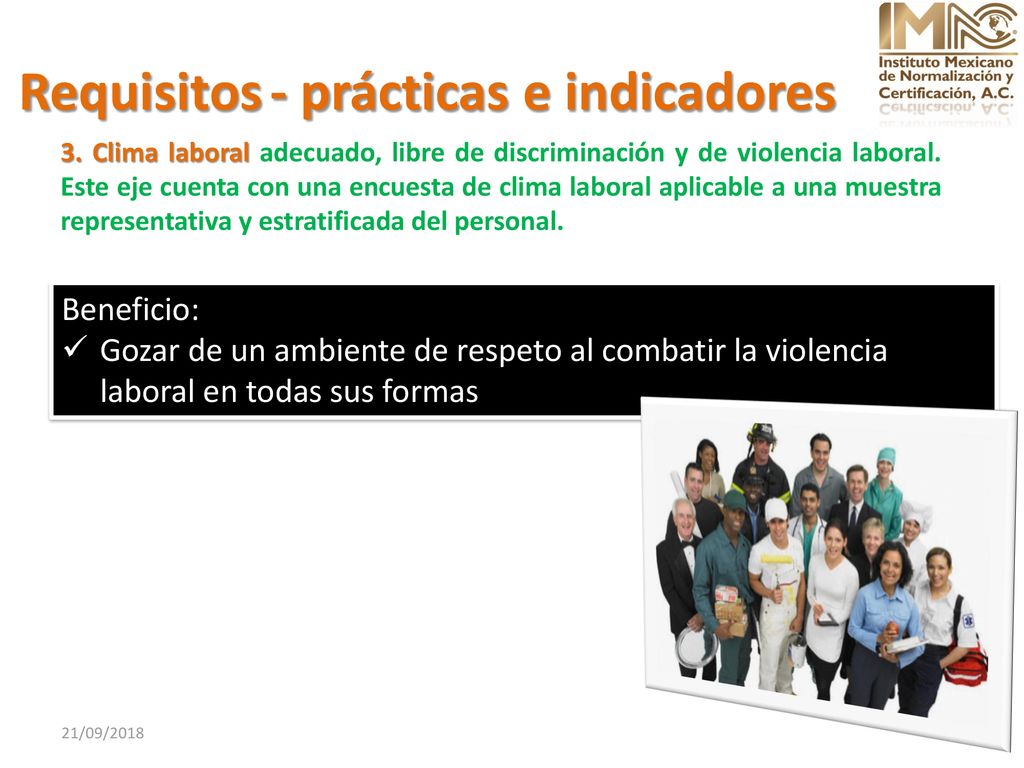 IMNC
Instituto Mexicano de Normalización y Certificación, A.C.

Requisitos - prácticas e indicadores

3. Clima laboral adecuado, libre de discriminación y de violencia laboral. Este eje cuenta con una encuesta de clima laboral aplicable a una muestra representativa y estratificada del personal.

Beneficio:
✓ Gozar de un ambiente de respeto al combatir la violencia laboral en todas sus formas

21/09/2018